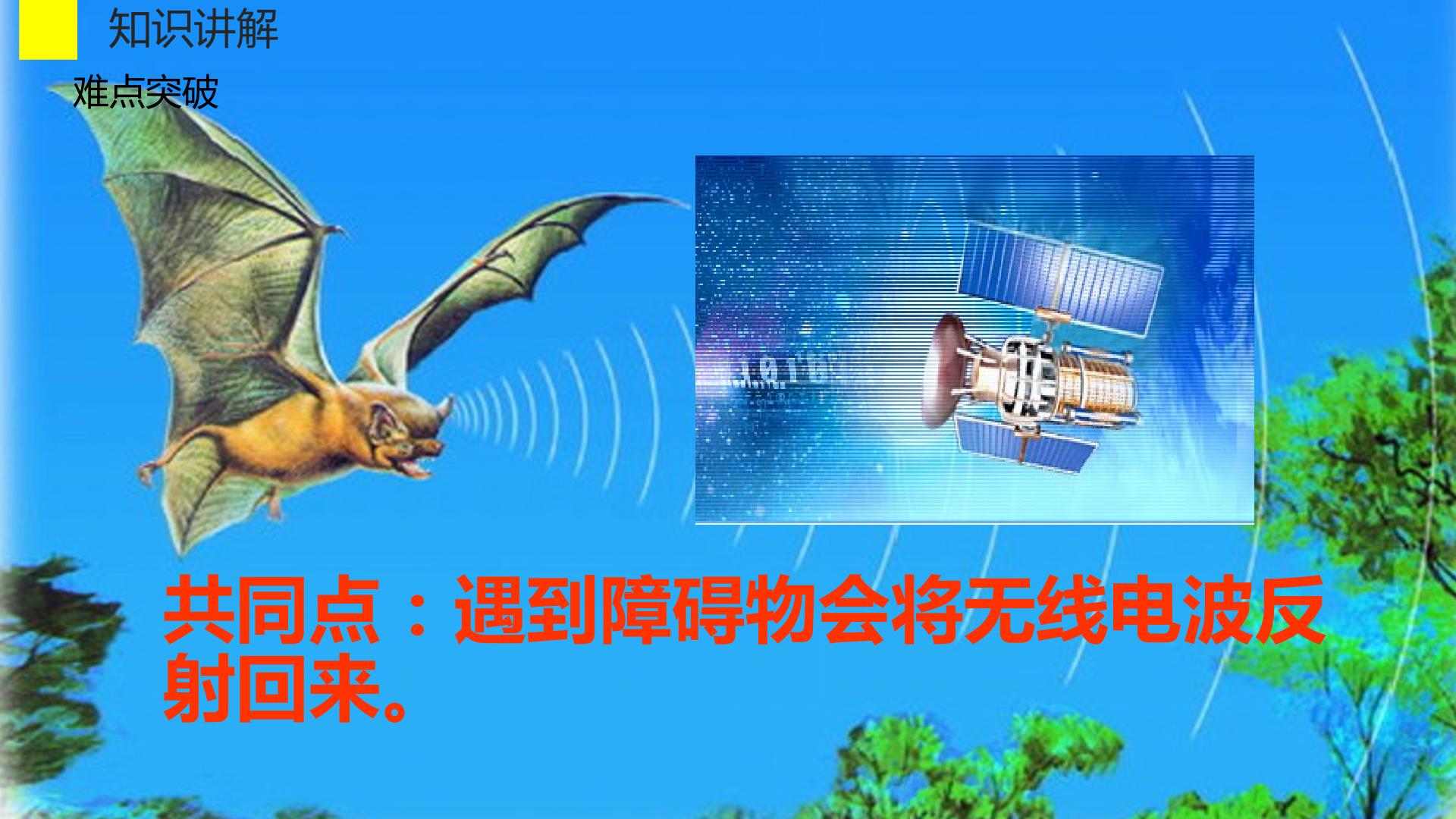 知识讲解

难点突破

共同点：遇到障碍物会将无线电波反射回来。